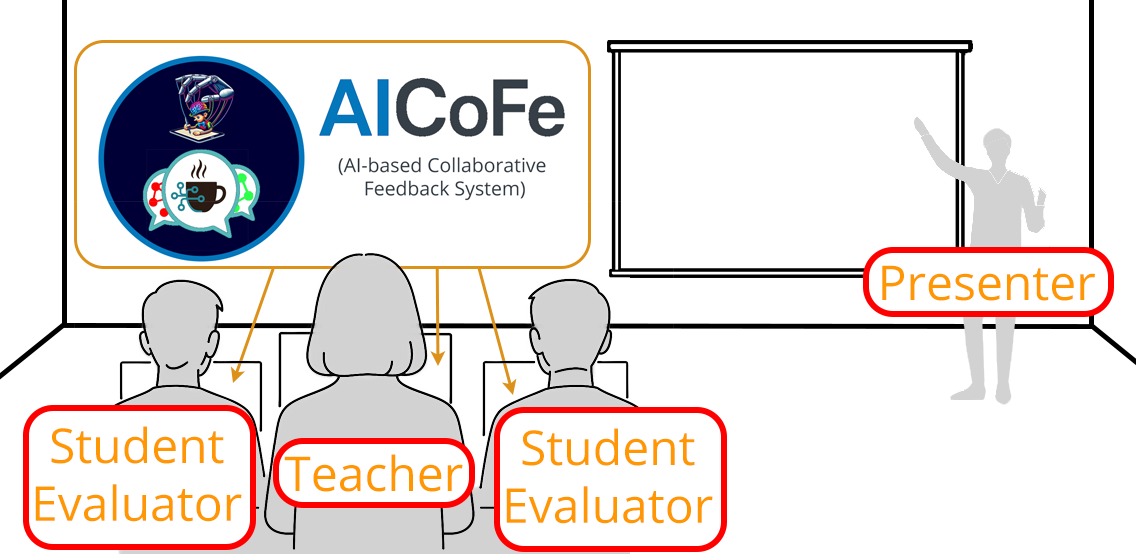 AICoFe
(AI-based Collaborative Feedback System)

Presenter

Student Evaluator

Teacher

Student Evaluator